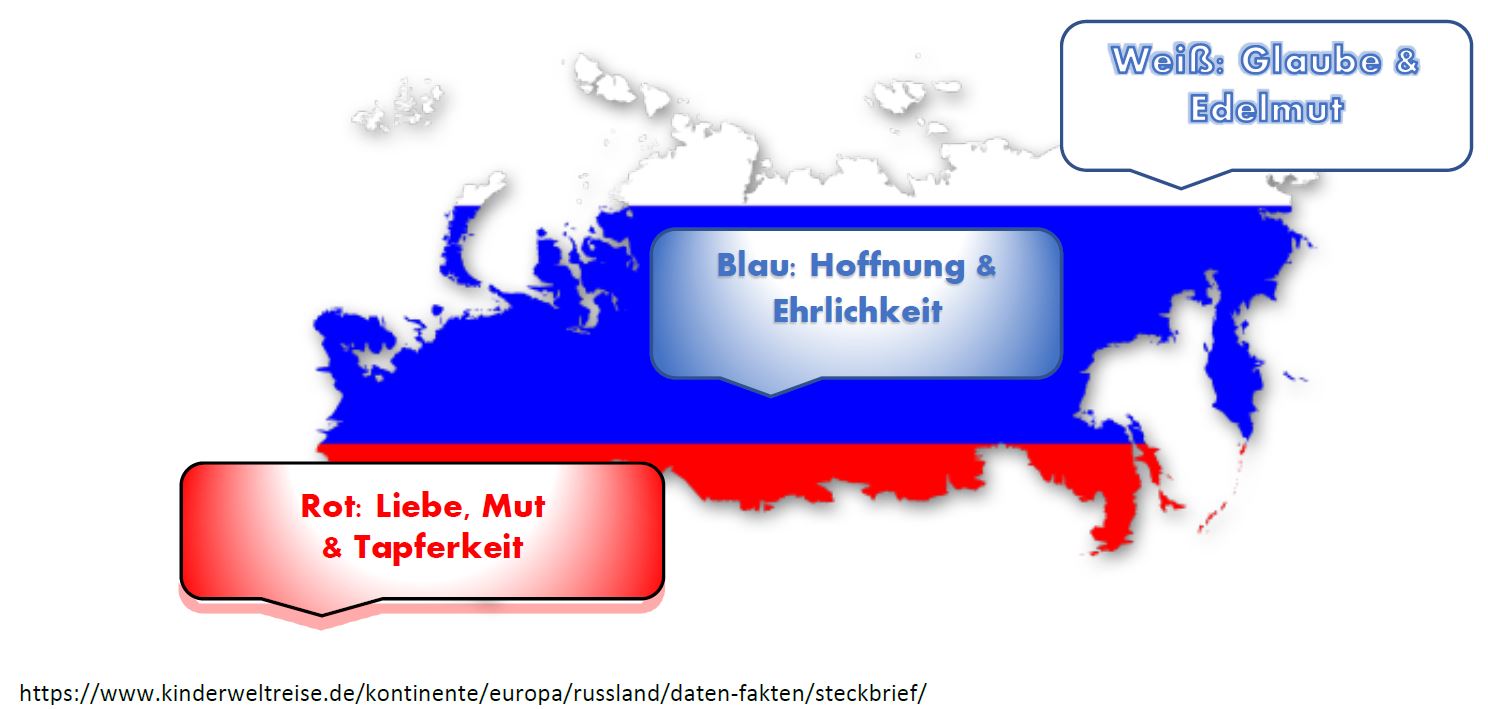 Weiß: Glaube & Edelmut

Blau: Hoffnung & Ehrlichkeit

Rot: Liebe, Mut & Tapferkeit

https://www.kinderweltreise.de/kontinente/europa/russland/daten-fakten/steckbrief/